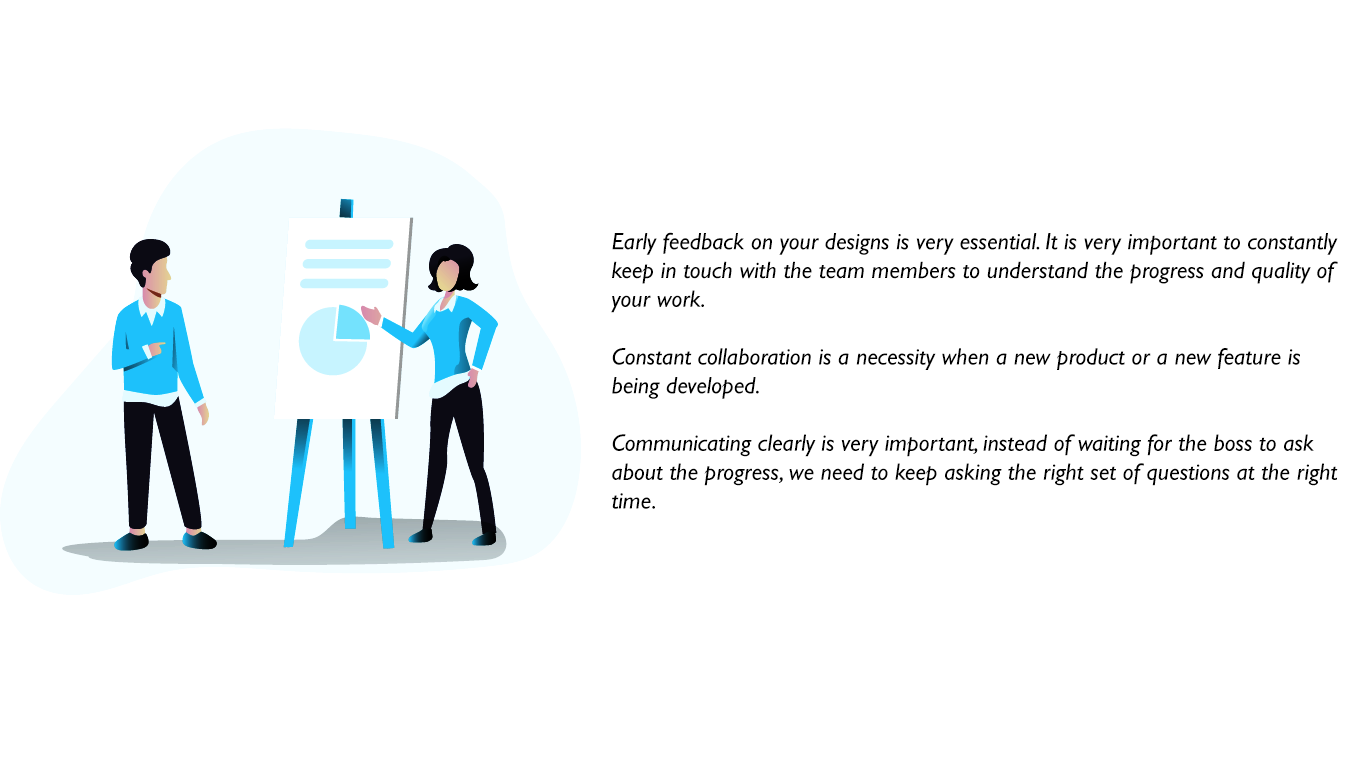 Early feedback on your designs is very essential. It is very important to constantly keep in touch with the team members to understand the progress and quality of your work.

Constant collaboration is a necessity when a new product or a new feature is being developed.

Communicating clearly is very important, instead of waiting for the boss to ask about the progress, we need to keep asking the right set of questions at the right time.